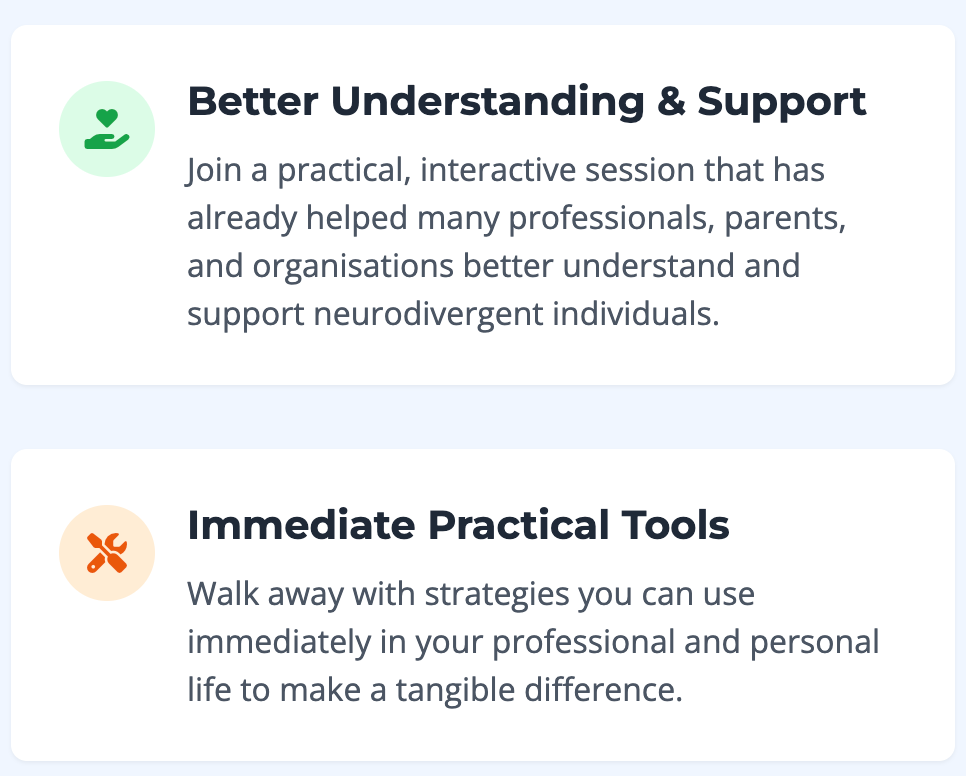 Better Understanding & Support

Join a practical, interactive session that has already helped many professionals, parents, and organisations better understand and support neurodivergent individuals.

Immediate Practical Tools

Walk away with strategies you can use immediately in your professional and personal life to make a tangible difference.